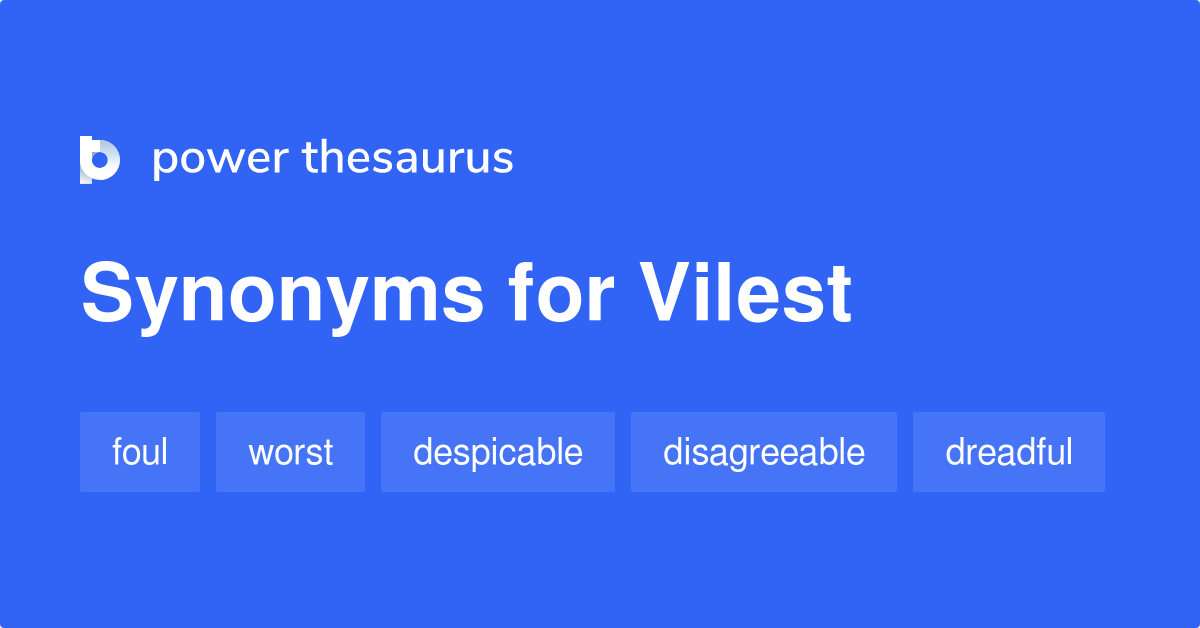 power thesaurus

Synonyms for Vilest

foul worst despicable disagreeable dreadful